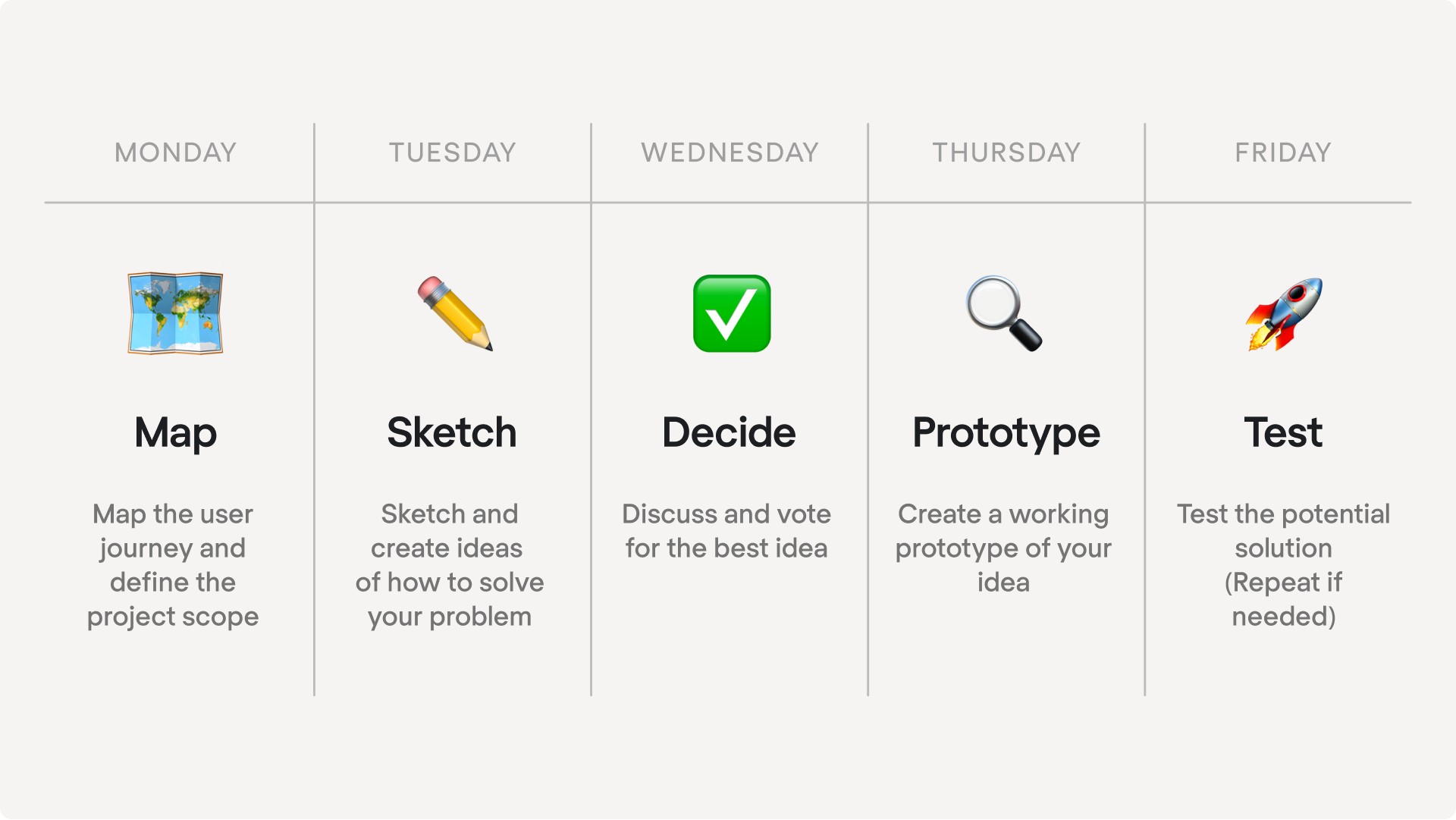 | MONDAY | TUESDAY | WEDNESDAY | THURSDAY | FRIDAY |
|---|---|---|---|---|
| Map | Sketch | Decide | Prototype | Test |
| Map the user journey and define the project scope | Sketch and create ideas of how to solve your problem | Discuss and vote for the best idea | Create a working prototype of your idea | Test the potential solution (Repeat if needed) |